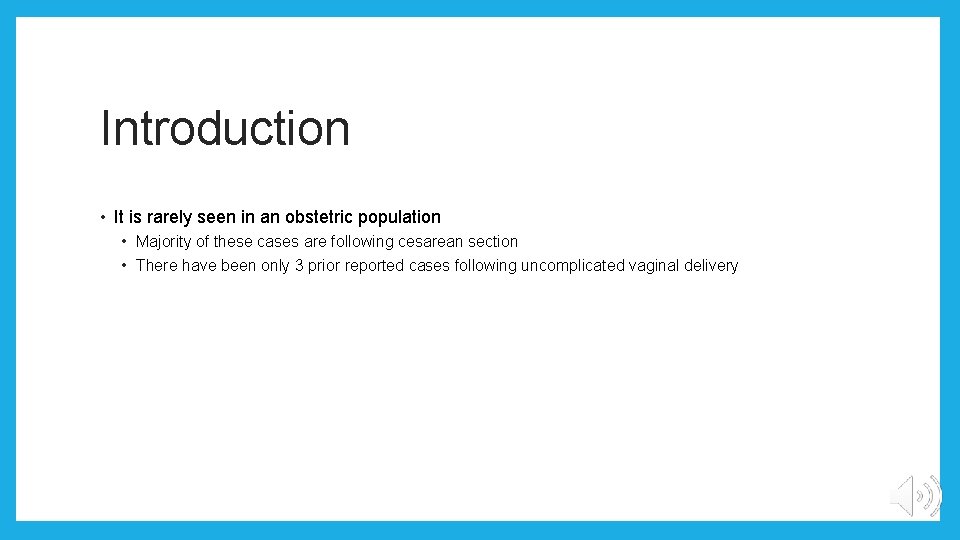 Introduction

• It is rarely seen in an obstetric population
  • Majority of these cases are following cesarean section
  • There have been only 3 prior reported cases following uncomplicated vaginal delivery